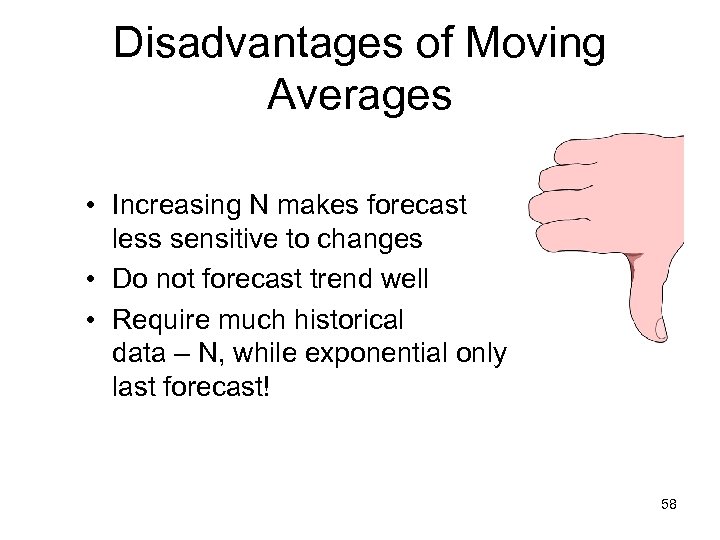 Disadvantages of Moving Averages

• Increasing N makes forecast less sensitive to changes
• Do not forecast trend well
• Require much historical data – N, while exponential only last forecast!

58